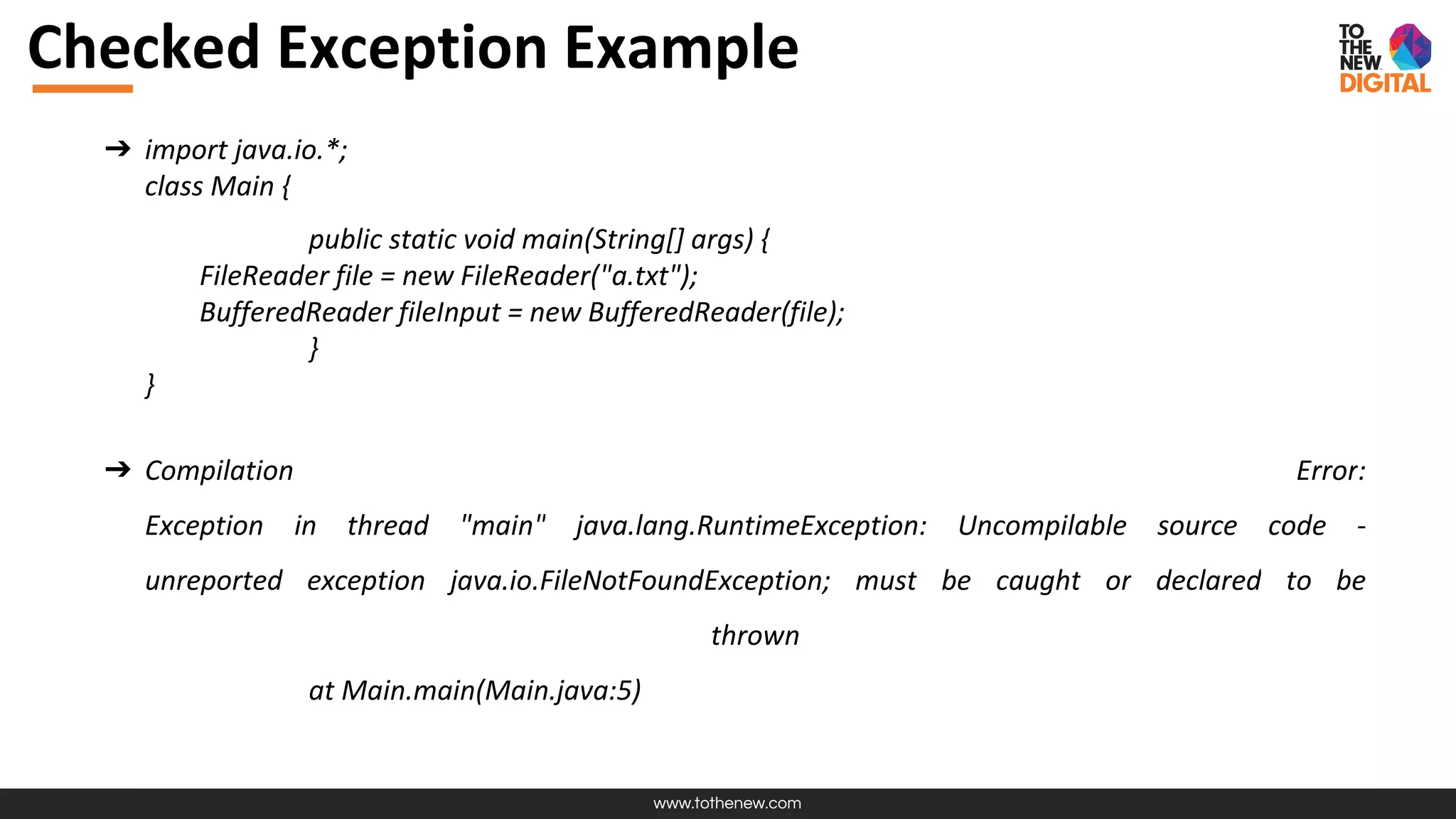 Checked Exception Example

TO THE NEW DIGITAL

➔ import java.io.*;
class Main {
public static void main(String[] args) {
FileReader file = new FileReader("a.txt");
BufferedReader fileInput = new BufferedReader(file);
}
}

➔ Compilation Error:
Exception in thread "main" java.lang.RuntimeException: Uncompilable source code - unreported exception java.io.FileNotFoundException; must be caught or declared to be thrown
at Main.main(Main.java:5)

www.tothenew.com